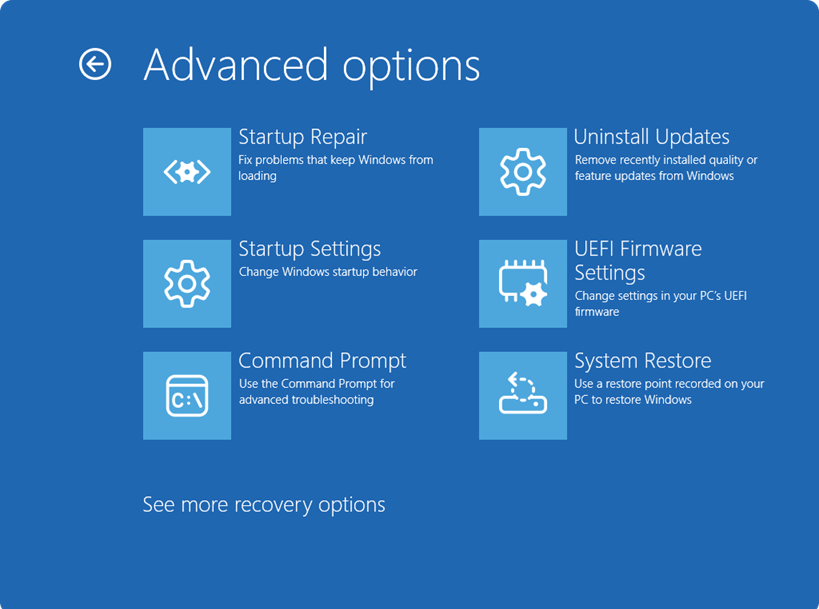 Advanced options

Startup Repair
Fix problems that keep Windows from loading

Startup Settings
Change Windows startup behavior

Command Prompt
Use the Command Prompt for advanced troubleshooting

C:\

Uninstall Updates
Remove recently installed quality or feature updates from Windows

UEFI Firmware Settings
Change settings in your PC's UEFI firmware

System Restore
Use a restore point recorded on your PC to restore Windows

See more recovery options